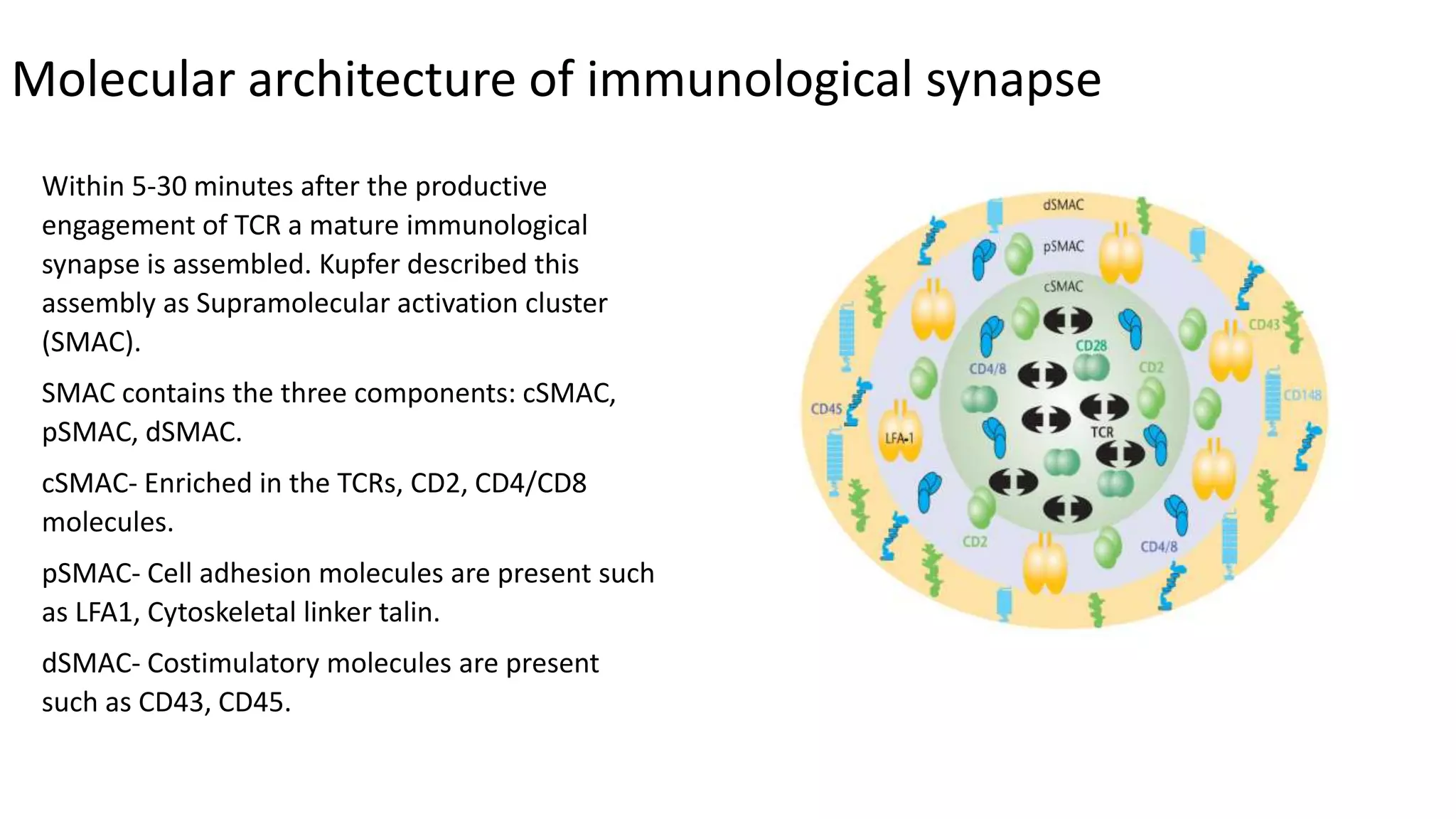 Molecular architecture of immunological synapse

Within 5-30 minutes after the productive engagement of TCR a mature immunological synapse is assembled. Kupfer described this assembly as Supramolecular activation cluster (SMAC).

SMAC contains the three components: cSMAC, pSMAC, dSMAC.

cSMAC- Enriched in the TCRs, CD2, CD4/CD8 molecules.

pSMAC- Cell adhesion molecules are present such as LFA1, Cytoskeletal linker talin.

dSMAC- Costimulatory molecules are present such as CD43, CD45.

dSMAC
pSMAC
cSMAC
CD43
CD28
CD4/8
CD2
CD148
CD45
LFA-1
TCR
CD2
CD4/8